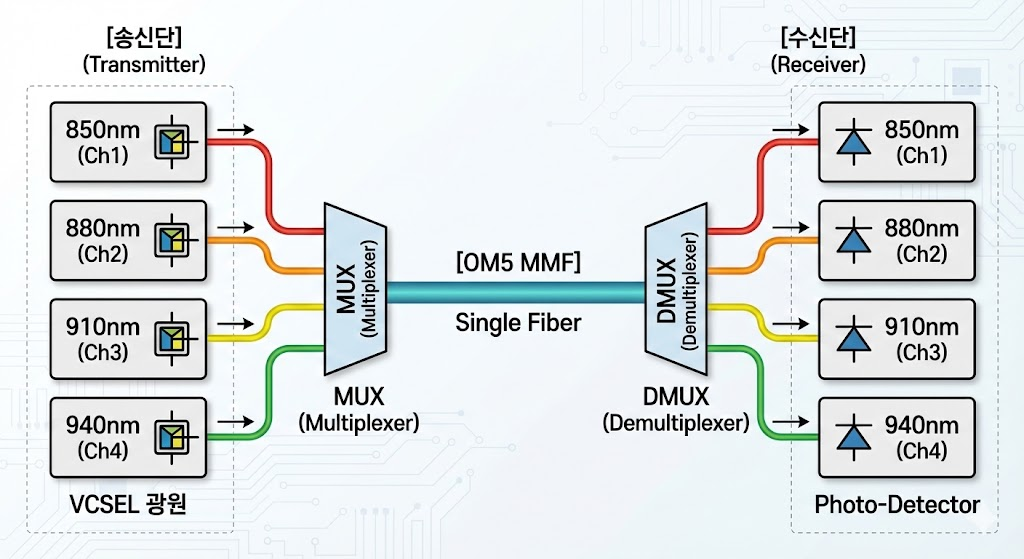 [송신단]
(Transmitter)

850nm
(Ch1)

880nm
(Ch2)

910nm
(Ch3)

940nm
(Ch4)

VCSEL 광원

MUX
(Multiplexer)

MUX
(Multiplexer)

[OM5 MMF]

Single Fiber

DMUX
(Demultiplexer)

DMUX
(Demultiplexer)

[수신단]
(Receiver)

850nm
(Ch1)

880nm
(Ch2)

910nm
(Ch3)

940nm
(Ch4)

Photo-Detector